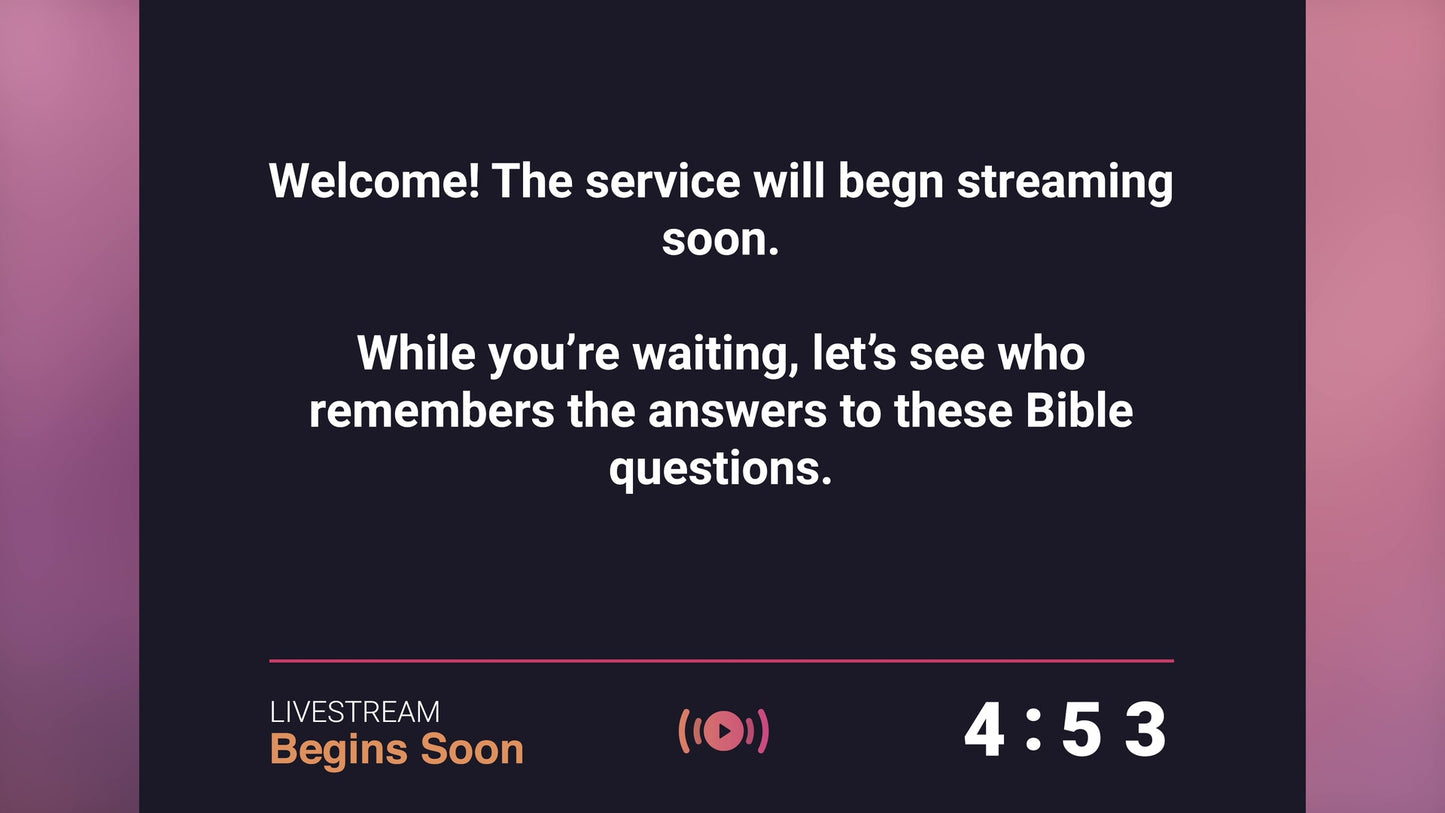 Welcome! The service will begn streaming soon.

While you’re waiting, let’s see who remembers the answers to these Bible questions.

LIVESTREAM
Begins Soon

4:53